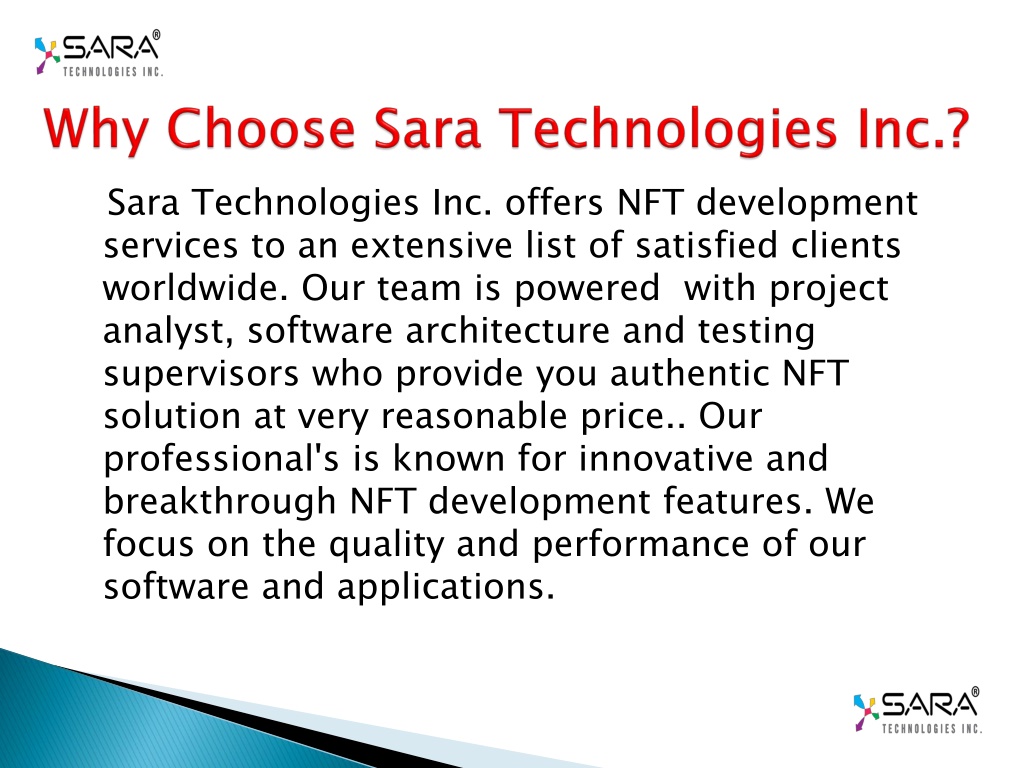 SARA®
TECHNOLOGIES INC.

Why Choose Sara Technologies Inc.?

Sara Technologies Inc. offers NFT development services to an extensive list of satisfied clients worldwide. Our team is powered  with project analyst, software architecture and testing supervisors who provide you authentic NFT solution at very reasonable price.. Our professional's is known for innovative and breakthrough NFT development features. We focus on the quality and performance of our software and applications.

SARA®
TECHNOLOGIES INC.